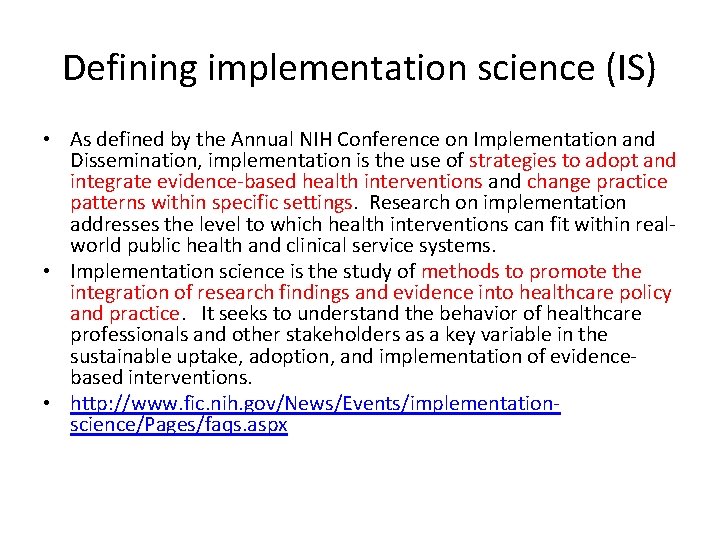 Defining implementation science (IS)

• As defined by the Annual NIH Conference on Implementation and Dissemination, implementation is the use of strategies to adopt and integrate evidence-based health interventions and change practice patterns within specific settings. Research on implementation addresses the level to which health interventions can fit within real-world public health and clinical service systems.
• Implementation science is the study of methods to promote the integration of research findings and evidence into healthcare policy and practice. It seeks to understand the behavior of healthcare professionals and other stakeholders as a key variable in the sustainable uptake, adoption, and implementation of evidence-based interventions.
• http://www.fic.nih.gov/News/Events/implementation-science/Pages/faqs.aspx